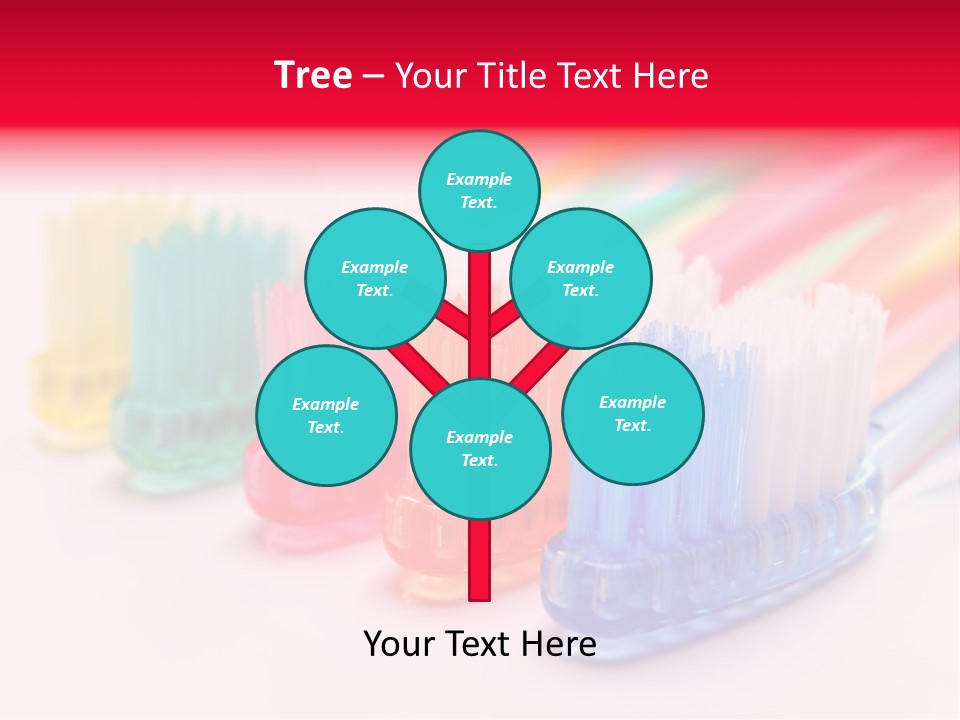 Tree – Your Title Text Here

Example Text.

Example Text.

Example Text.

Example Text.

Example Text.

Example Text.

Your Text Here